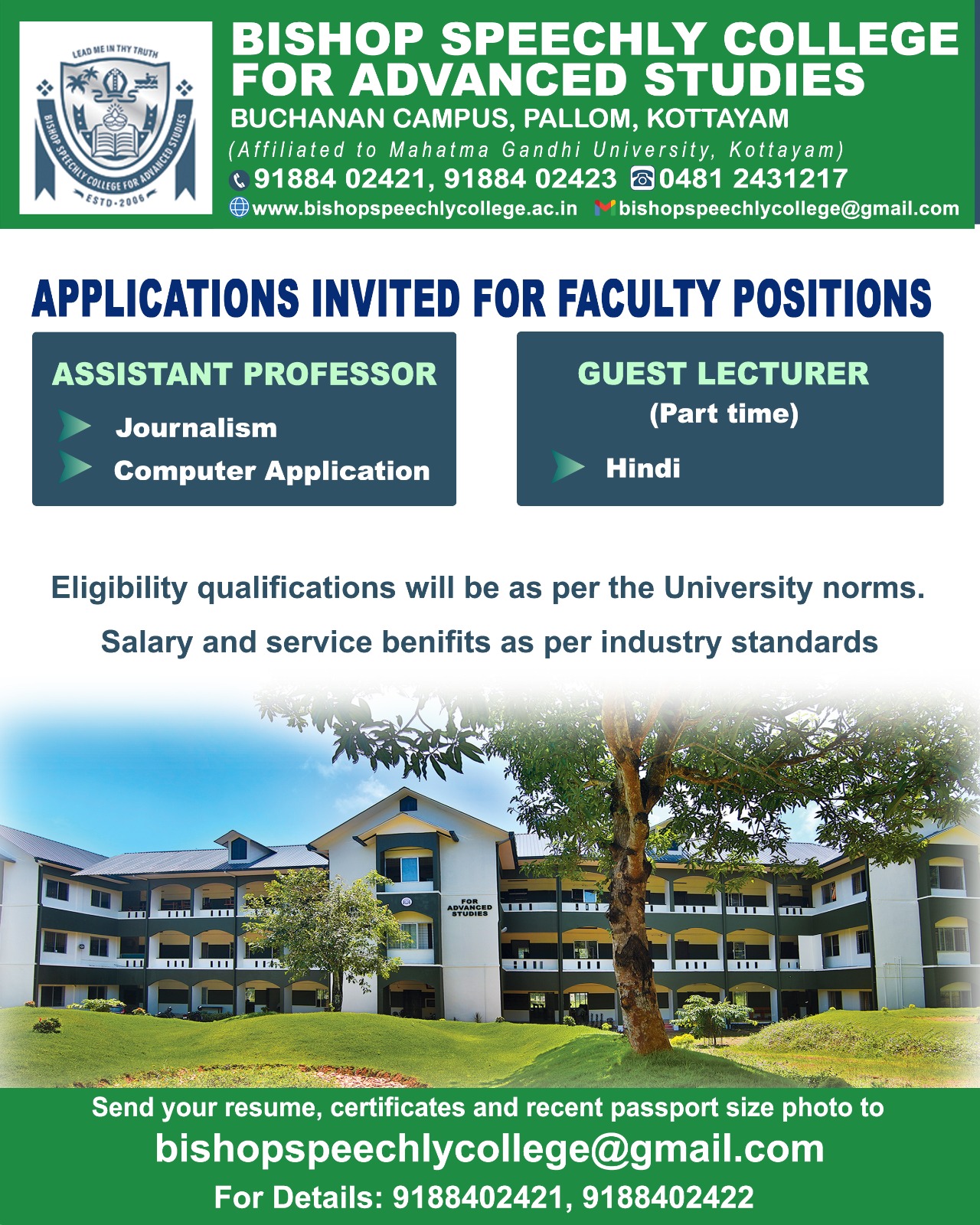 LEAD ME IN THY TRUTH
BISHOP SPEECHLY COLLEGE FOR ADVANCED STUDIES
ESTD-2006

BISHOP SPEECHLY COLLEGE FOR ADVANCED STUDIES
BUCHANAN CAMPUS, PALLOM, KOTTAYAM
(Affiliated to Mahatma Gandhi University, Kottayam)
91884 02421, 91884 02423 0481 2431217
www.bishopspeechlycollege.ac.in bishopspeechlycollege@gmail.com

APPLICATIONS INVITED FOR FACULTY POSITIONS

ASSISTANT PROFESSOR
Journalism
Computer Application

GUEST LECTURER
(Part time)
Hindi

Eligibility qualifications will be as per the University norms.

Salary and service benifits as per industry standards

FOR ADVANCED STUDIES

Send your resume, certificates and recent passport size photo to
bishopspeechlycollege@gmail.com
For Details: 9188402421, 9188402422